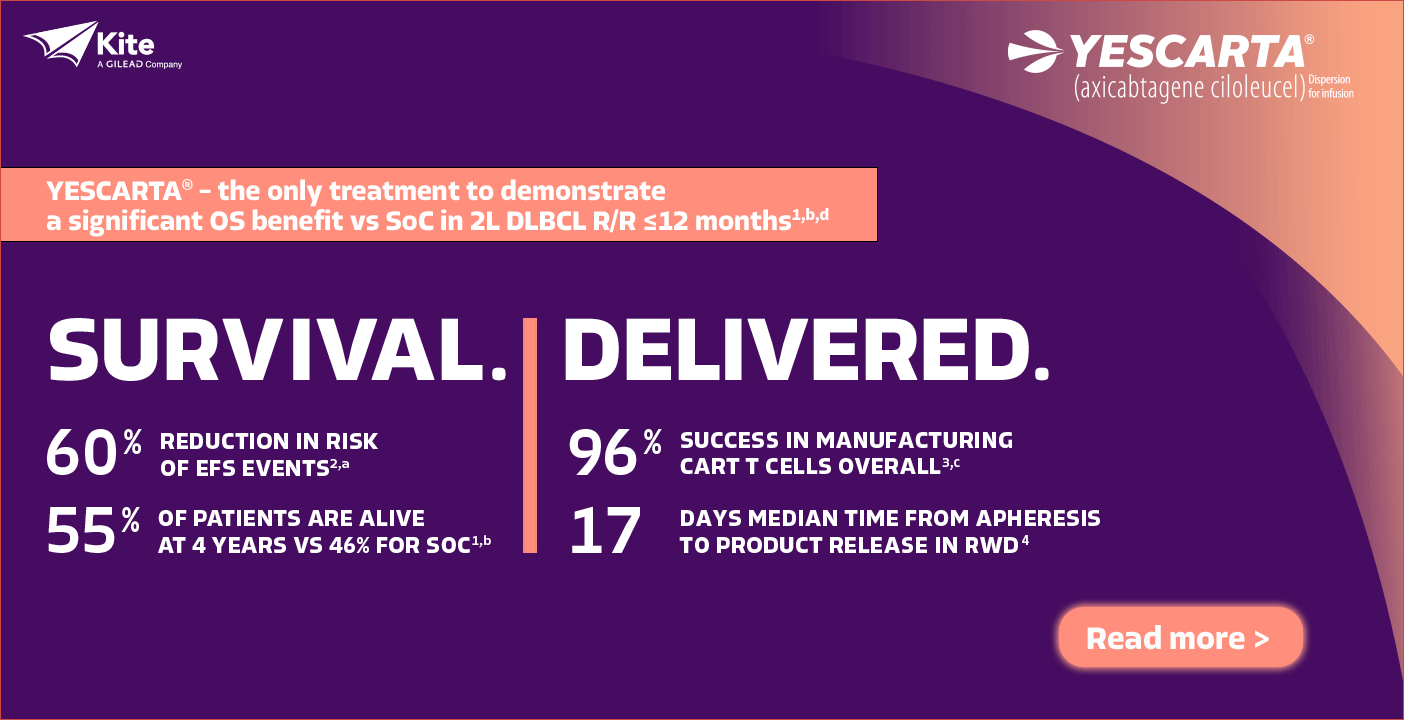 Kite
A GILEAD Company

YESCARTA®
(axicabtagene ciloleucel) Dispersion for infusion

YESCARTA® – the only treatment to demonstrate a significant OS benefit vs SoC in 2L DLBCL R/R ≤12 months$^{1,b,d}$

SURVIVAL.

60% REDUCTION IN RISK OF EFS EVENTS$^{2,a}$

55% OF PATIENTS ARE ALIVE AT 4 YEARS VS 46% FOR SOC$^{1,b}$

DELIVERED.

96% SUCCESS IN MANUFACTURING CART T CELLS OVERALL$^{3,c}$

17 DAYS MEDIAN TIME FROM APHERESIS TO PRODUCT RELEASE IN RWD$^{4}$

Read more >